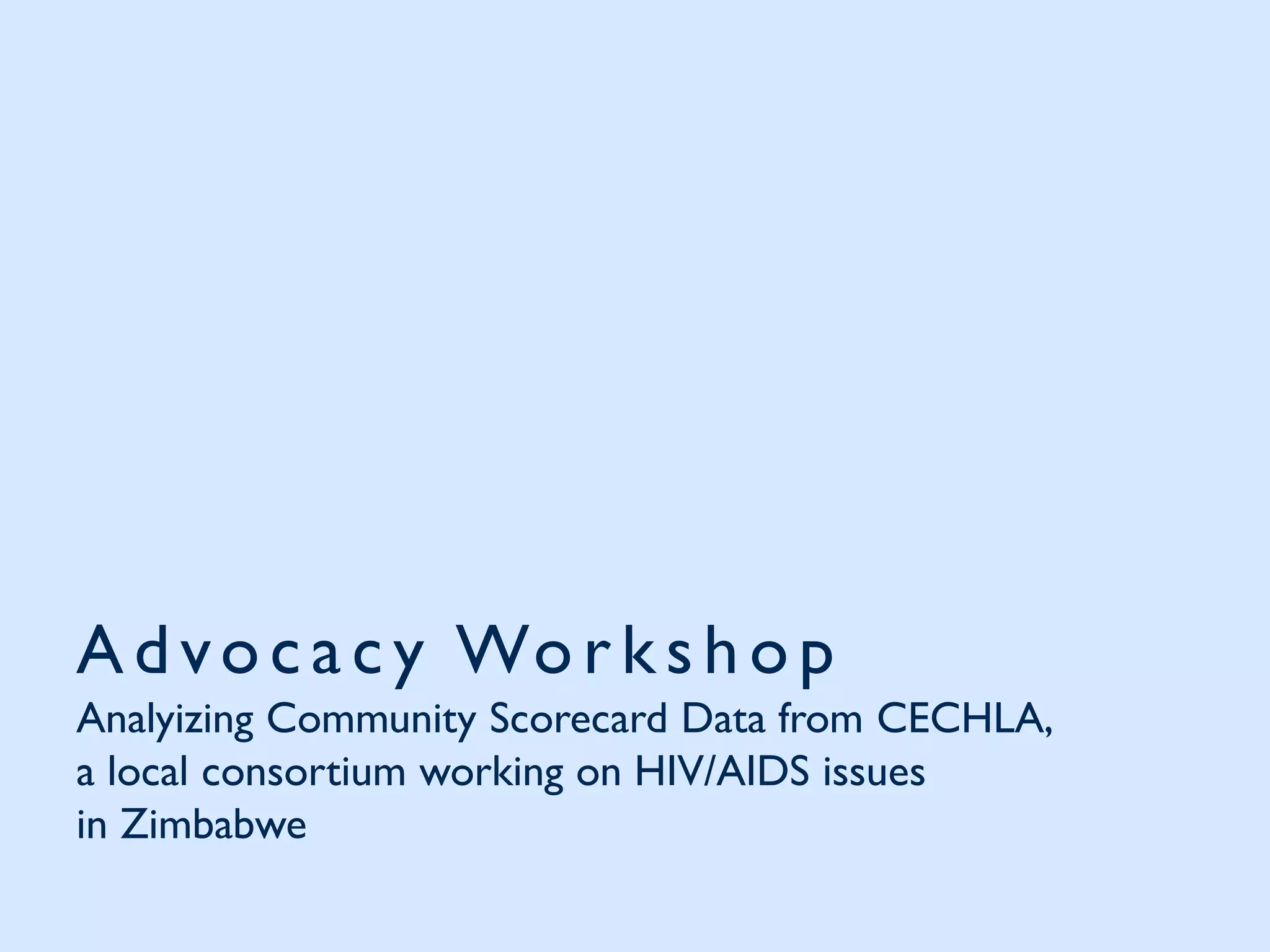 Advocacy Workshop

Analyizing Community Scorecard Data from CECHLA, a local consortium working on HIV/AIDS issues in Zimbabwe